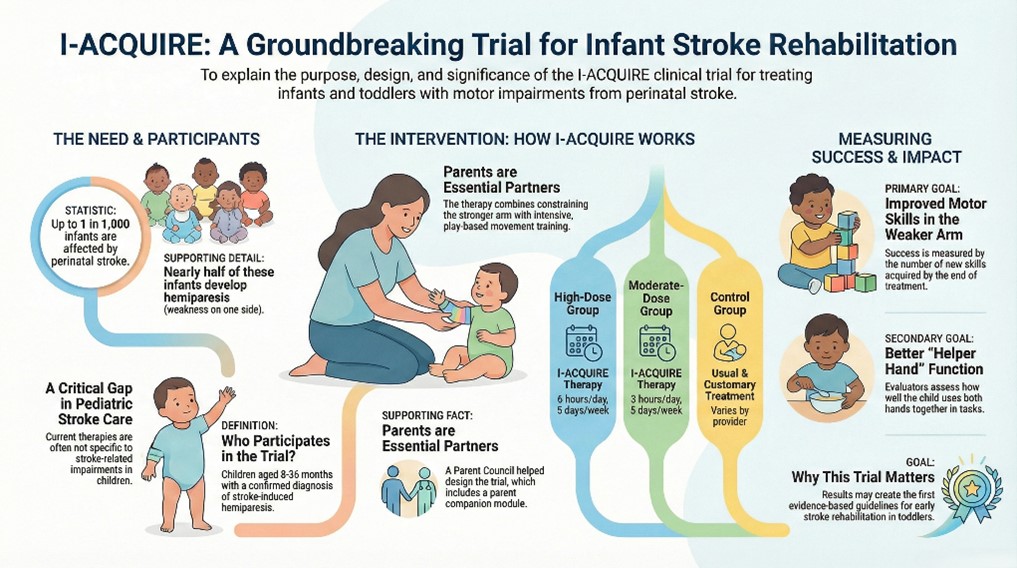 I-ACQUIRE: A Groundbreaking Trial for Infant Stroke Rehabilitation

To explain the purpose, design, and significance of the I-ACQUIRE clinical trial for treating infants and toddlers with motor impairments from perinatal stroke.

THE NEED & PARTICIPANTS

STATISTIC:
Up to 1 in 1,000 infants are affected by perinatal stroke.

SUPPORTING DETAIL:
Nearly half of these infants develop hemiparesis (weakness on one side).

A Critical Gap in Pediatric Stroke Care
Current therapies are often not specific to stroke-related impairments in children.

DEFINITION:
Who Participates in the Trial?
Children aged 8-36 months with a confirmed diagnosis of stroke-induced hemiparesis.

THE INTERVENTION: HOW I-ACQUIRE WORKS

Parents are Essential Partners
The therapy combines constraining the stronger arm with intensive, play-based movement training.

SUPPORTING FACT:
Parents are Essential Partners
A Parent Council helped design the trial, which includes a parent companion module.

High-Dose Group
I-ACQUIRE Therapy
6 hours/day, 5 days/week

Moderate-Dose Group
I-ACQUIRE Therapy
3 hours/day, 5 days/week

Control Group
Usual & Customary Treatment
Varies by provider

MEASURING SUCCESS & IMPACT

PRIMARY GOAL:
Improved Motor Skills in the Weaker Arm
Success is measured by the number of new skills acquired by the end of treatment.

SECONDARY GOAL:
Better "Helper Hand" Function
Evaluators assess how well the child uses both hands together in tasks.

GOAL:
Why This Trial Matters
Results may create the first evidence-based guidelines for early stroke rehabilitation in toddlers.